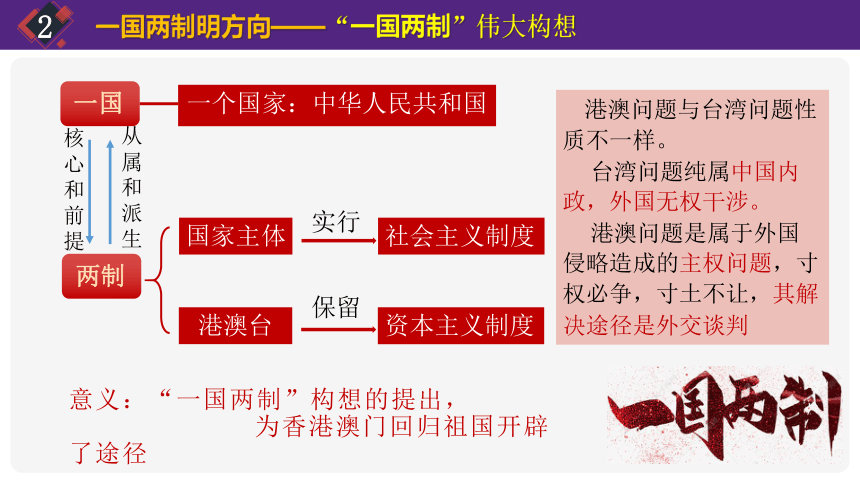 2 一国两制明方向——“一国两制”伟大构想

一国

一个国家：中华人民共和国

核心和前提

从属和派生

两制

国家主体

实行

社会主义制度

港澳台

保留

资本主义制度

港澳问题与台湾问题性质不一样。

台湾问题纯属中国内政，外国无权干涉。

港澳问题是属于外国侵略造成的主权问题，寸权必争，寸土不让，其解决途径是外交谈判

意义：“一国两制”构想的提出，为香港澳门回归祖国开辟了途径

一国两制